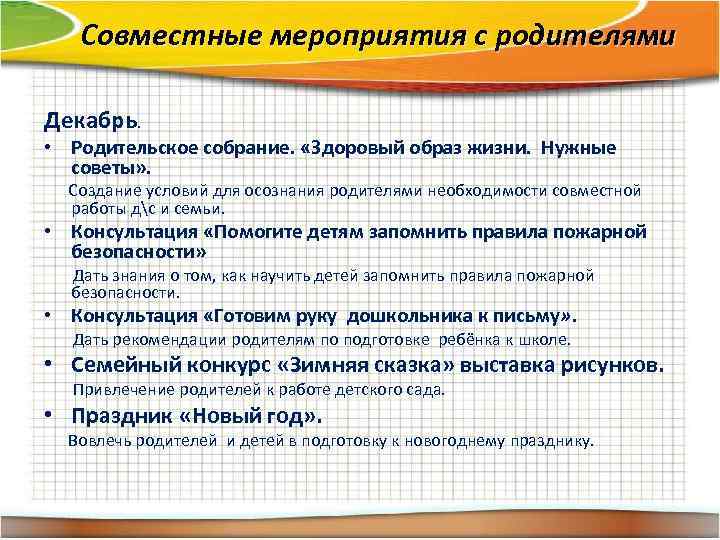 Совместные мероприятия с родителями

Декабрь.

• Родительское собрание. «Здоровый образ жизни. Нужные советы».

Создание условий для осознания родителями необходимости совместной работы д\с и семьи.

• Консультация «Помогите детям запомнить правила пожарной безопасности»

Дать знания о том, как научить детей запомнить правила пожарной безопасности.

• Консультация «Готовим руку дошкольника к письму».

Дать рекомендации родителям по подготовке ребёнка к школе.

• Семейный конкурс «Зимняя сказка» выставка рисунков.

Привлечение родителей к работе детского сада.

• Праздник «Новый год».

Вовлечь родителей и детей в подготовку к новогоднему празднику.